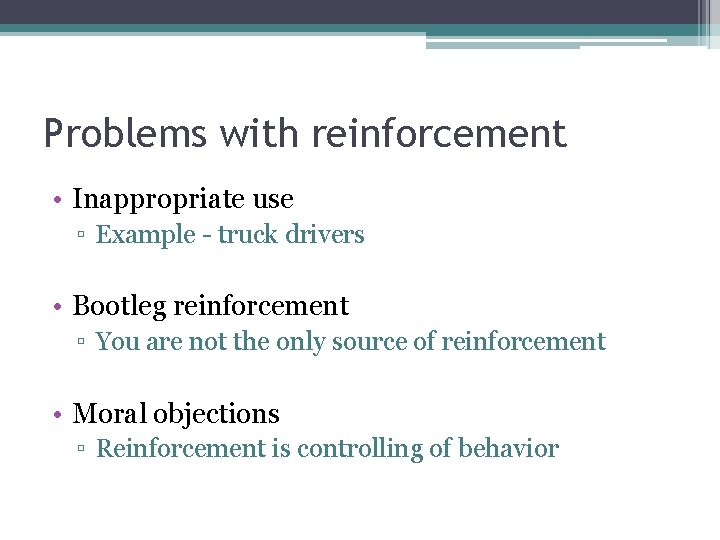 Problems with reinforcement

• Inappropriate use
▫ Example - truck drivers

• Bootleg reinforcement
▫ You are not the only source of reinforcement

• Moral objections
▫ Reinforcement is controlling of behavior